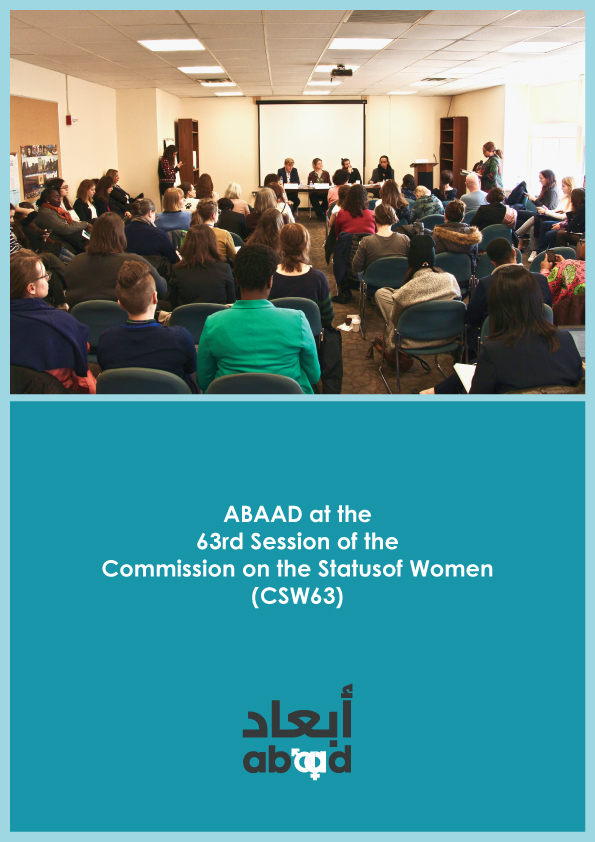 ABAAD at the
63rd Session of the
Commission on the Statusof Women
(CSW63)

أبعاد
abaad